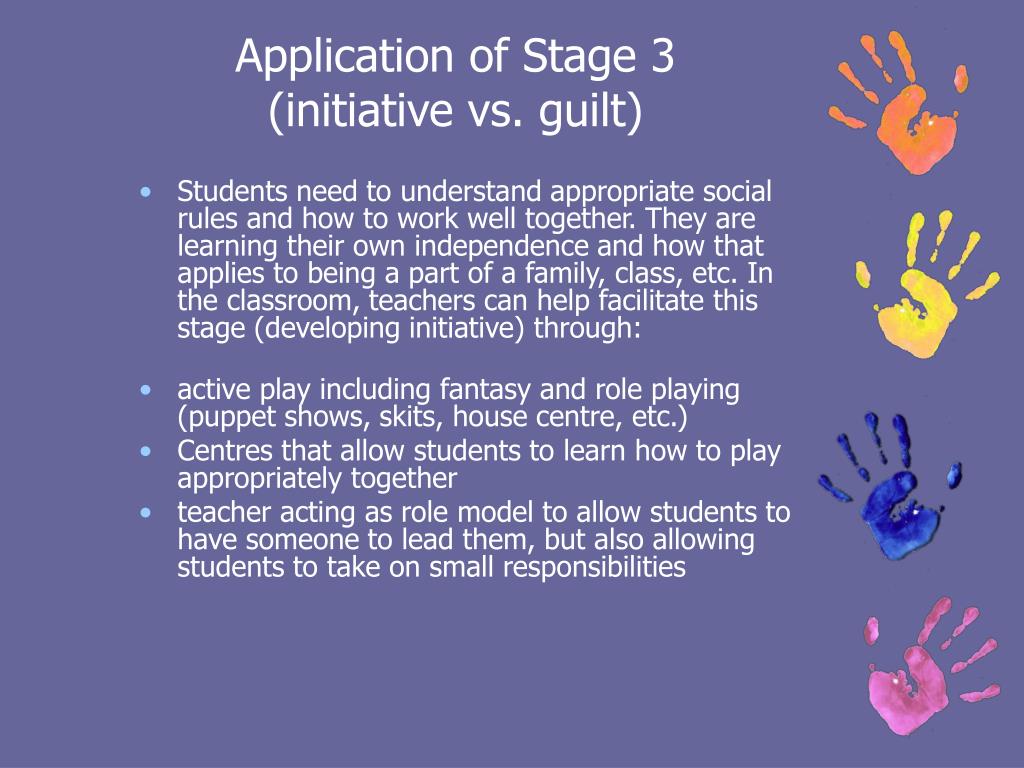 Application of Stage 3
(initiative vs. guilt)

• Students need to understand appropriate social rules and how to work well together. They are learning their own independence and how that applies to being a part of a family, class, etc. In the classroom, teachers can help facilitate this stage (developing initiative) through:

• active play including fantasy and role playing (puppet shows, skits, house centre, etc.)
• Centres that allow students to learn how to play appropriately together
• teacher acting as role model to allow students to have someone to lead them, but also allowing students to take on small responsibilities